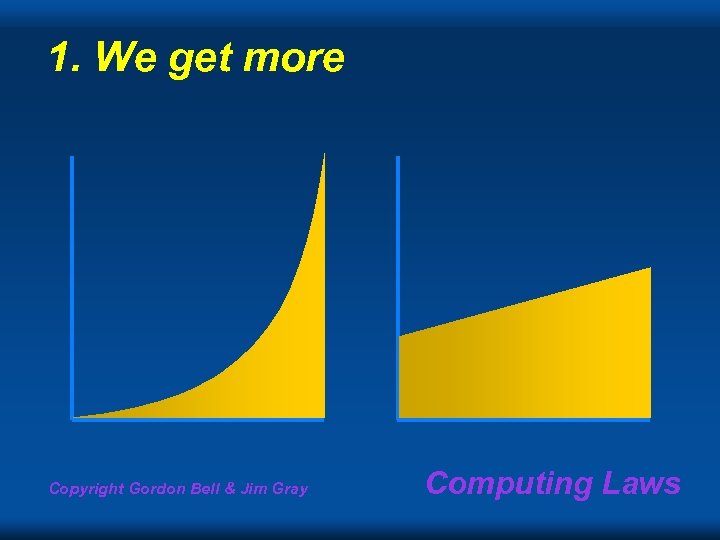 1. We get more

Copyright Gordon Bell & Jim Gray

Computing Laws